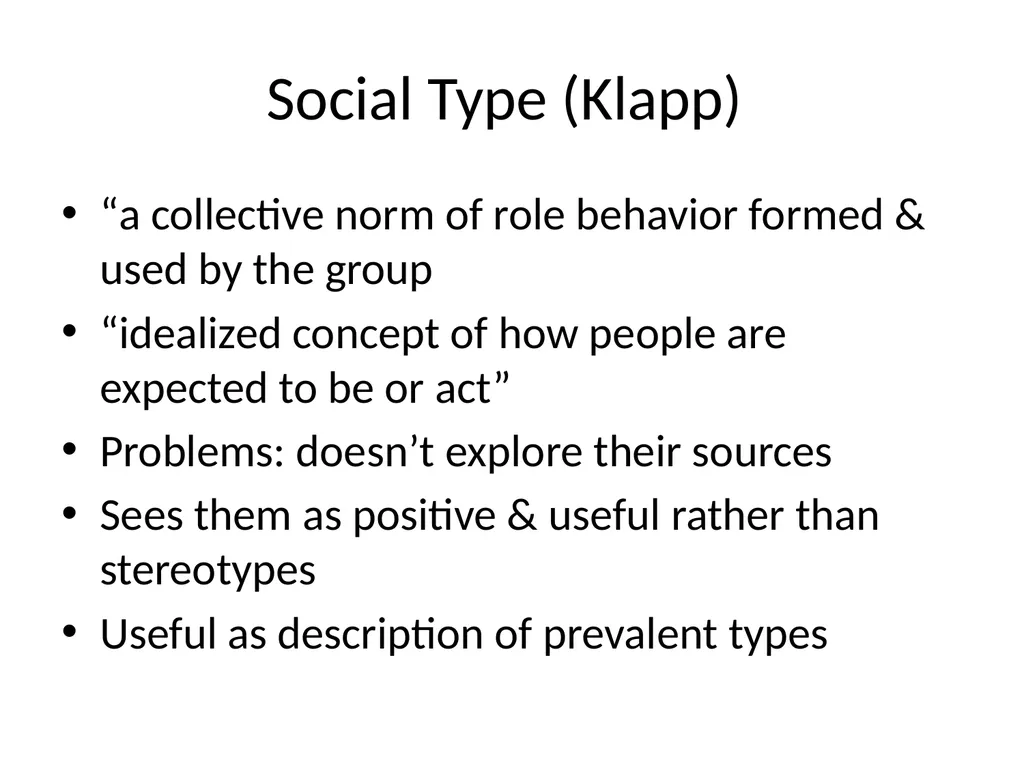 Social Type (Klapp)

• “a collective norm of role behavior formed & used by the group
• “idealized concept of how people are expected to be or act”
• Problems: doesn’t explore their sources
• Sees them as positive & useful rather than stereotypes
• Useful as description of prevalent types